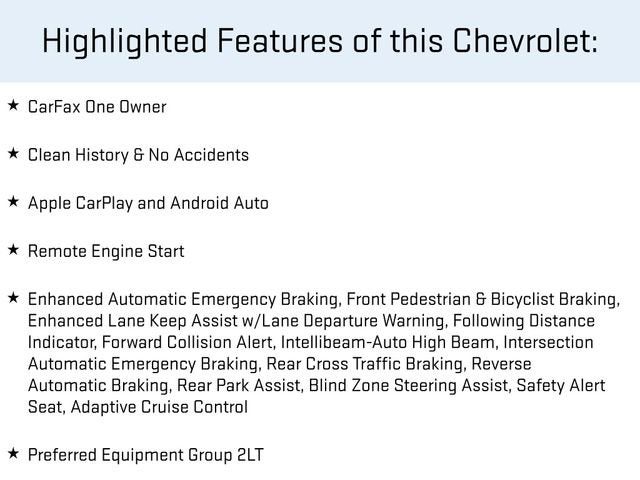 Highlighted Features of this Chevrolet:

★ CarFax One Owner

★ Clean History & No Accidents

★ Apple CarPlay and Android Auto

★ Remote Engine Start

★ Enhanced Automatic Emergency Braking, Front Pedestrian & Bicyclist Braking, Enhanced Lane Keep Assist w/Lane Departure Warning, Following Distance Indicator, Forward Collision Alert, Intellibeam-Auto High Beam, Intersection Automatic Emergency Braking, Rear Cross Traffic Braking, Reverse Automatic Braking, Rear Park Assist, Blind Zone Steering Assist, Safety Alert Seat, Adaptive Cruise Control

★ Preferred Equipment Group 2LT